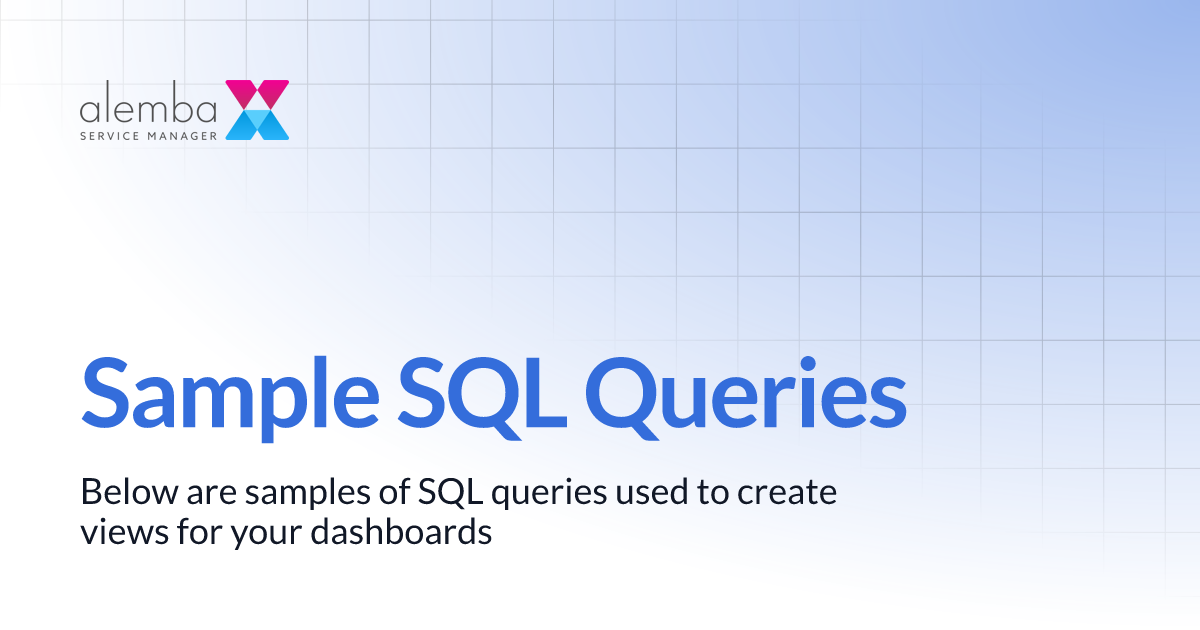 alemba
SERVICE MANAGER

Sample SQL Queries

Below are samples of SQL queries used to create views for your dashboards